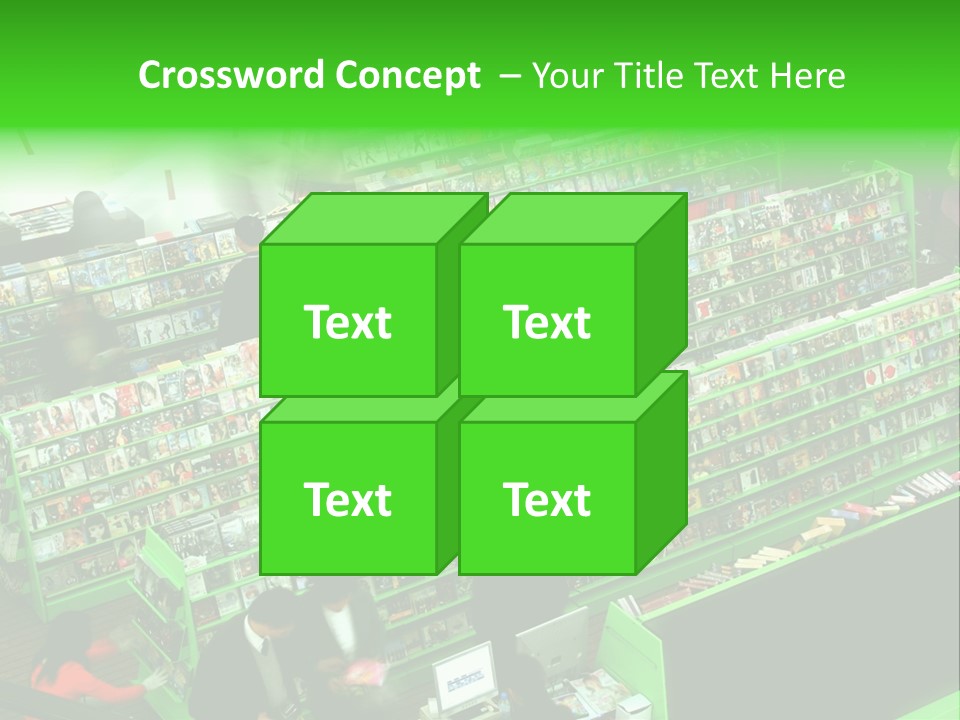 Crossword Concept – Your Title Text Here

Text

Text

Text

Text